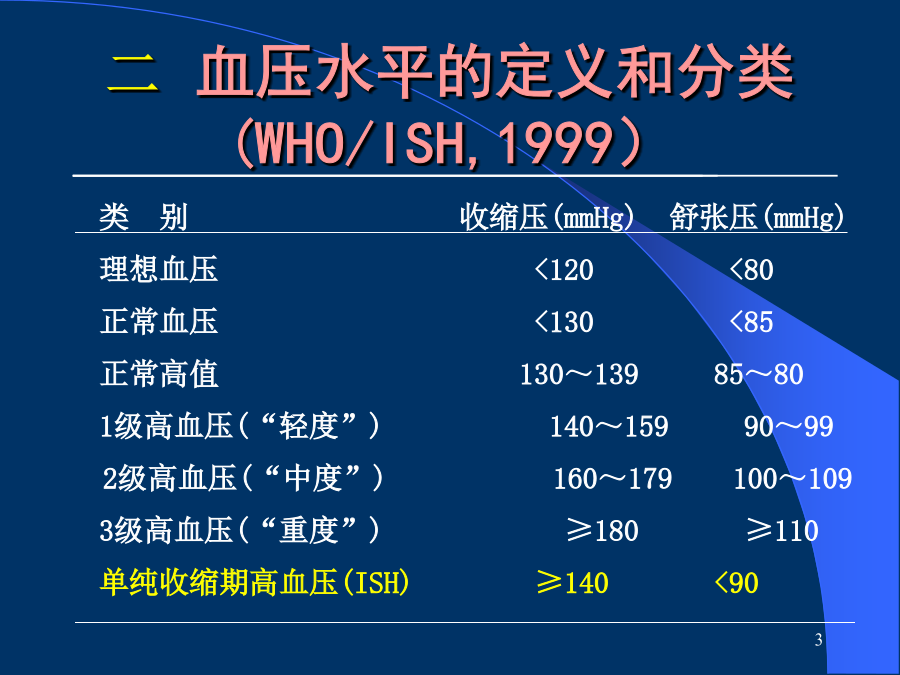 二 血压水平的定义和分类
(WHO/ISH,1999)

| 类 别 | 收缩压(mmHg) | 舒张压(mmHg) |
|---|---|---|
| 理想血压 | <120 | <80 |
| 正常血压 | <130 | <85 |
| 正常高值 | 130～139 | 85～80 |
| 1级高血压(“轻度”) | 140～159 | 90～99 |
| 2级高血压(“中度”) | 160～179 | 100～109 |
| 3级高血压(“重度”) | ≥180 | ≥110 |
| 单纯收缩期高血压(ISH) | ≥140 | <90 |

3